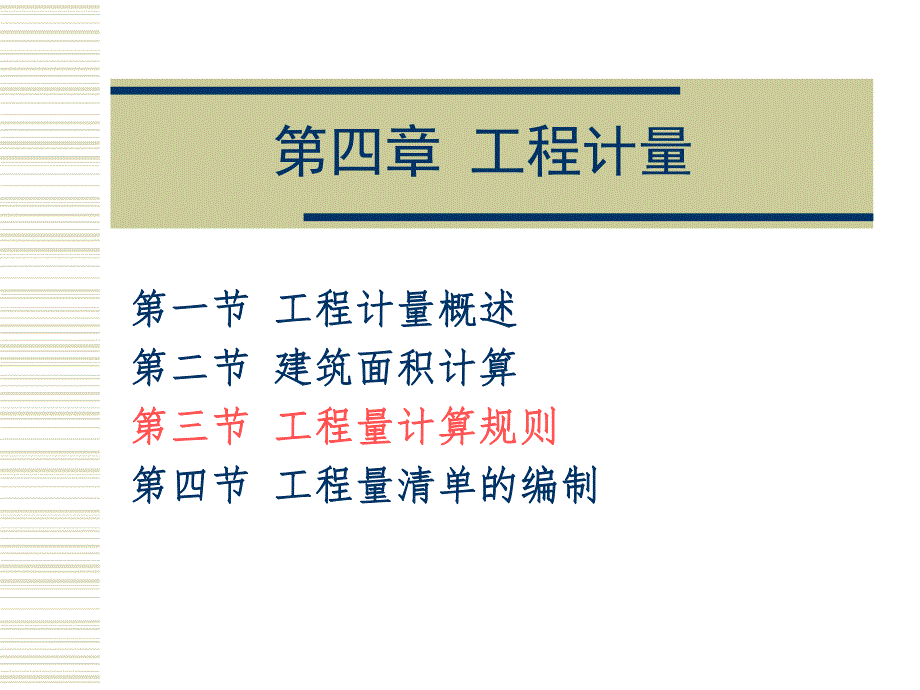 第四章 工程计量

第一节 工程计量概述
第二节 建筑面积计算
第三节 工程量计算规则
第四节 工程量清单的编制